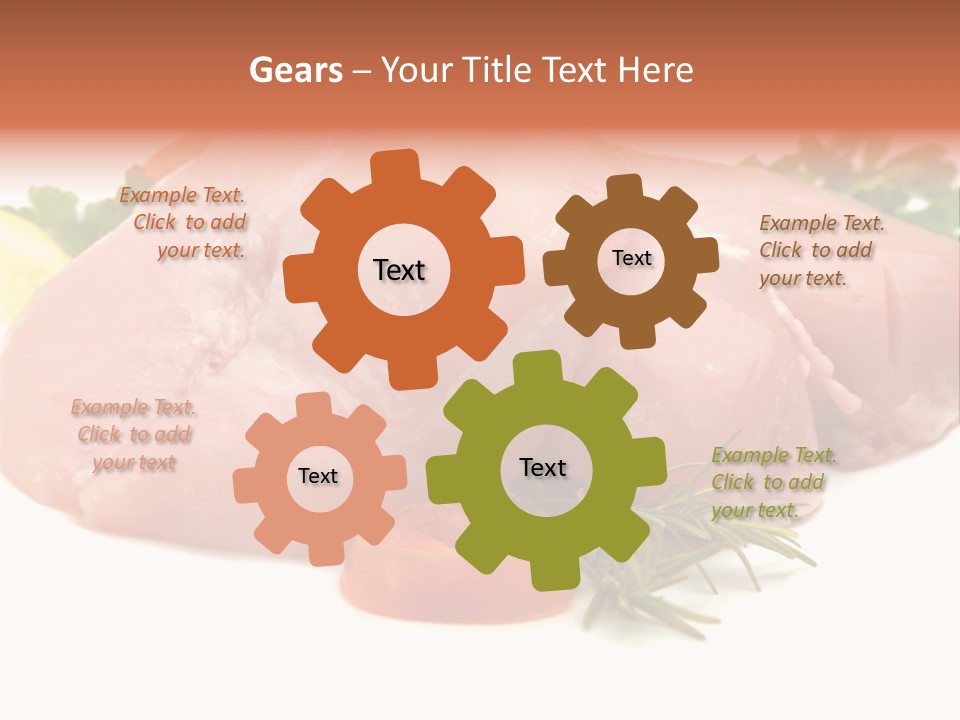 Gears – Your Title Text Here

Example Text. Click to add your text.

Text

Text

Example Text. Click to add your text.

Example Text. Click to add your text

Text

Text

Example Text. Click to add your text.